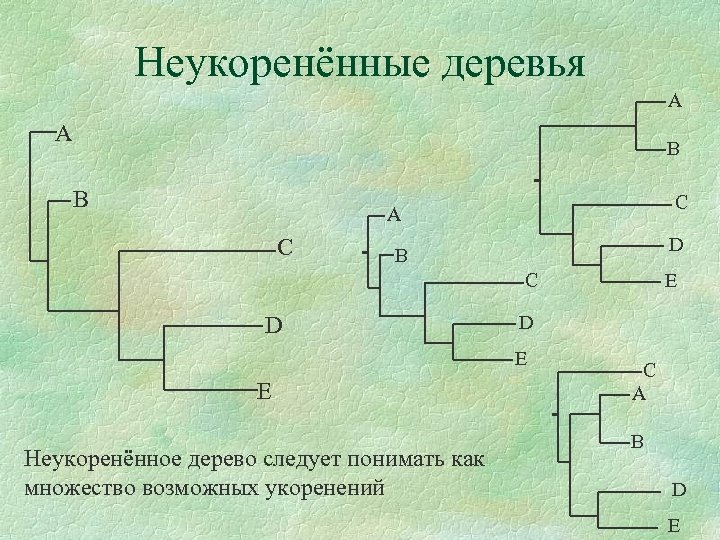 Неукоренённые деревья

A
B
C
D
E

A
B
C
D
E

A
B
C
D
E

C
A
B
D
E

Неукоренённое дерево следует понимать как множество возможных укоренений